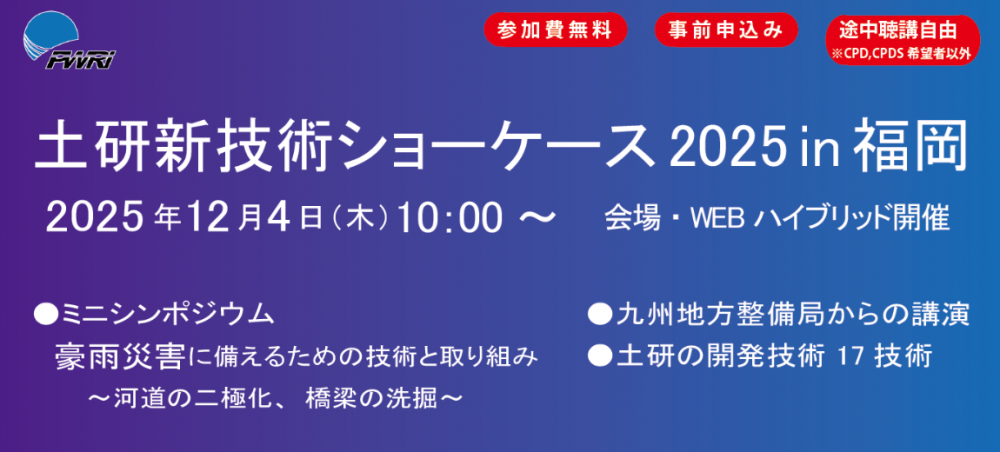 PWRI

参加費無料

事前申込み

途中聴講自由
※CPD,CPDS 希望者以外

土研新技術ショーケース 2025 in 福岡

2025 年 12 月 4 日（木）10:00 ～　会場・WEB ハイブリッド開催

●ミニシンポジウム
豪雨災害に備えるための技術と取り組み
～河道の二極化、橋梁の洗掘～

●九州地方整備局からの講演

●土研の開発技術 17 技術